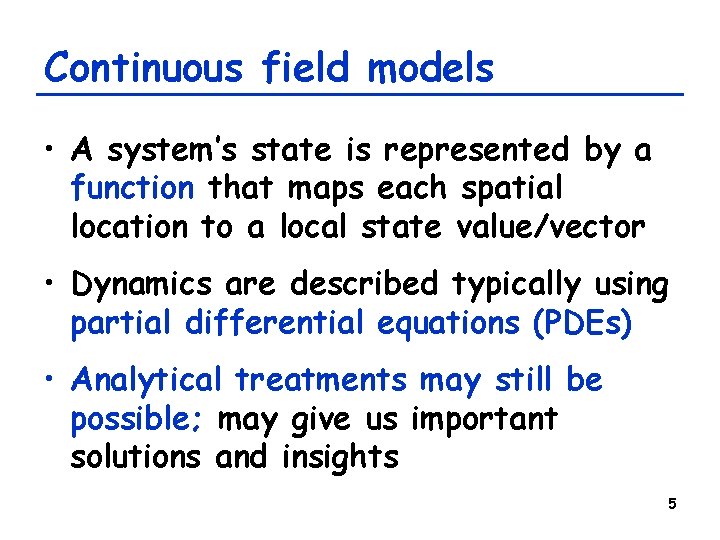 Continuous field models

• A system's state is represented by a function that maps each spatial location to a local state value/vector

• Dynamics are described typically using partial differential equations (PDEs)

• Analytical treatments may still be possible; may give us important solutions and insights

5